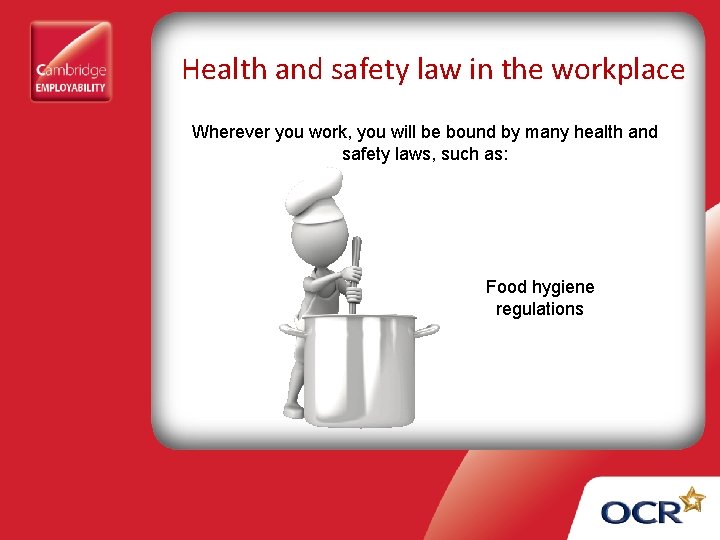 Cambridge
EMPLOYABILITY

Health and safety law in the workplace

Wherever you work, you will be bound by many health and safety laws, such as:

Food hygiene regulations

OCR